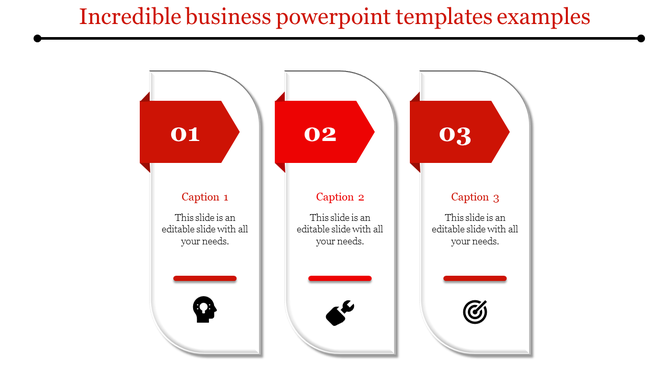 Incredible business powerpoint templates examples

01

Caption 1

This slide is an editable slide with all your needs.

02

Caption 2

This slide is an editable slide with all your needs.

03

Caption 3

This slide is an editable slide with all your needs.